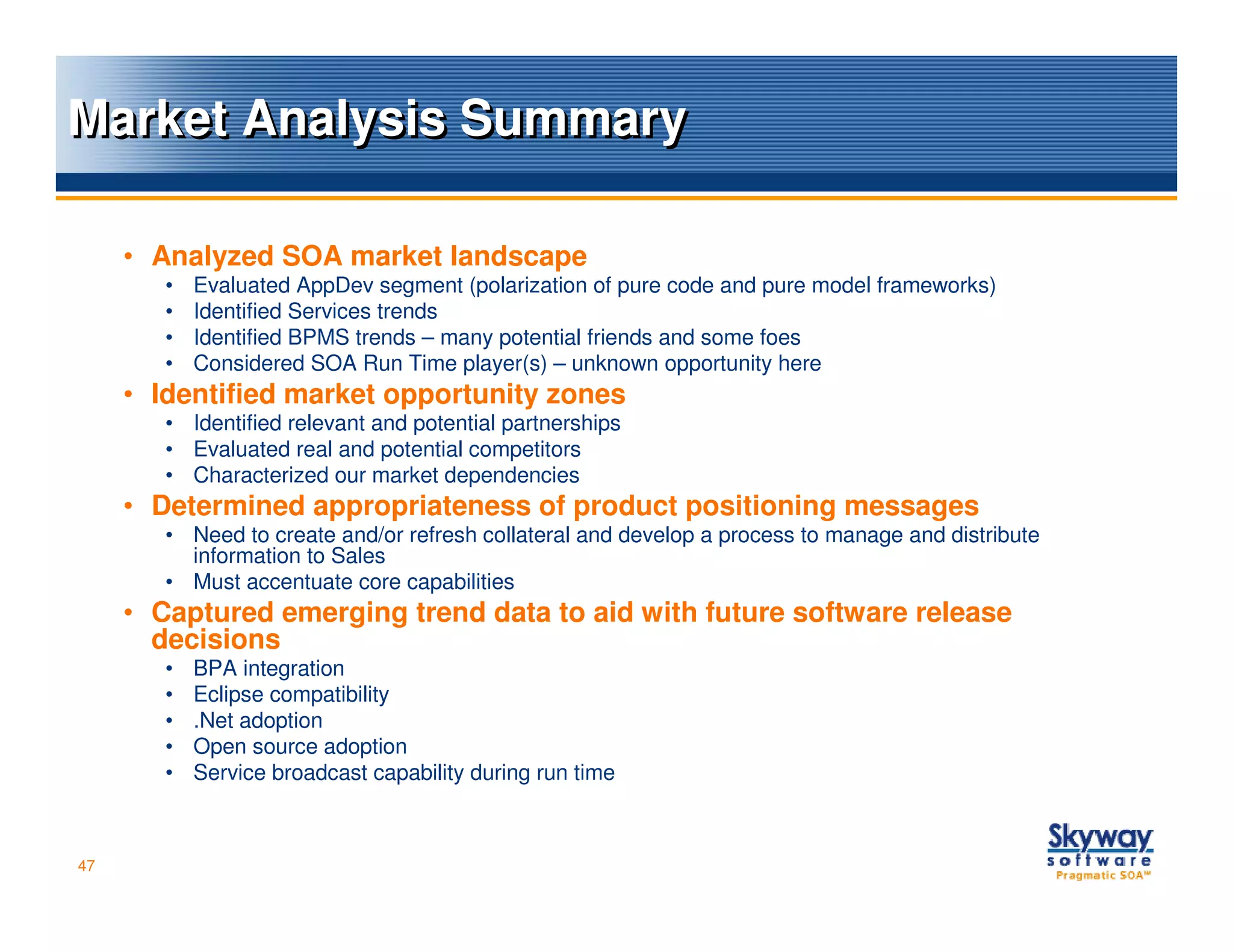 Market Analysis Summary

• Analyzed SOA market landscape
  • Evaluated AppDev segment (polarization of pure code and pure model frameworks)
  • Identified Services trends
  • Identified BPMS trends – many potential friends and some foes
  • Considered SOA Run Time player(s) – unknown opportunity here
• Identified market opportunity zones
  • Identified relevant and potential partnerships
  • Evaluated real and potential competitors
  • Characterized our market dependencies
• Determined appropriateness of product positioning messages
  • Need to create and/or refresh collateral and develop a process to manage and distribute information to Sales
  • Must accentuate core capabilities
• Captured emerging trend data to aid with future software release decisions
  • BPA integration
  • Eclipse compatibility
  • .Net adoption
  • Open source adoption
  • Service broadcast capability during run time

47

Skyway software Pragmatic SOA™